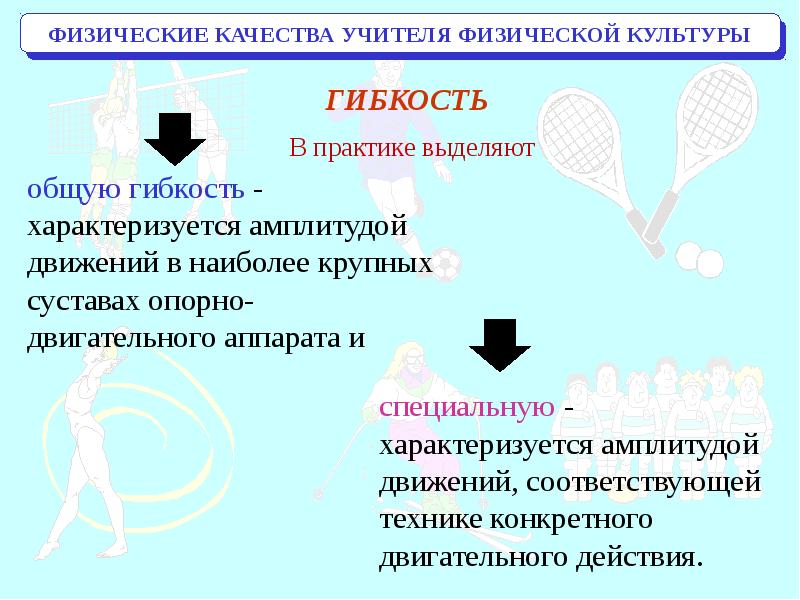 ФИЗИЧЕСКИЕ КАЧЕСТВА УЧИТЕЛЯ ФИЗИЧЕСКОЙ КУЛЬТУРЫ

ГИБКОСТЬ

В практике выделяют

общую гибкость - характеризуется амплитудой движений в наиболее крупных суставах опорно-двигательного аппарата и

специальную - характеризуется амплитудой движений, соответствующей технике конкретного двигательного действия.